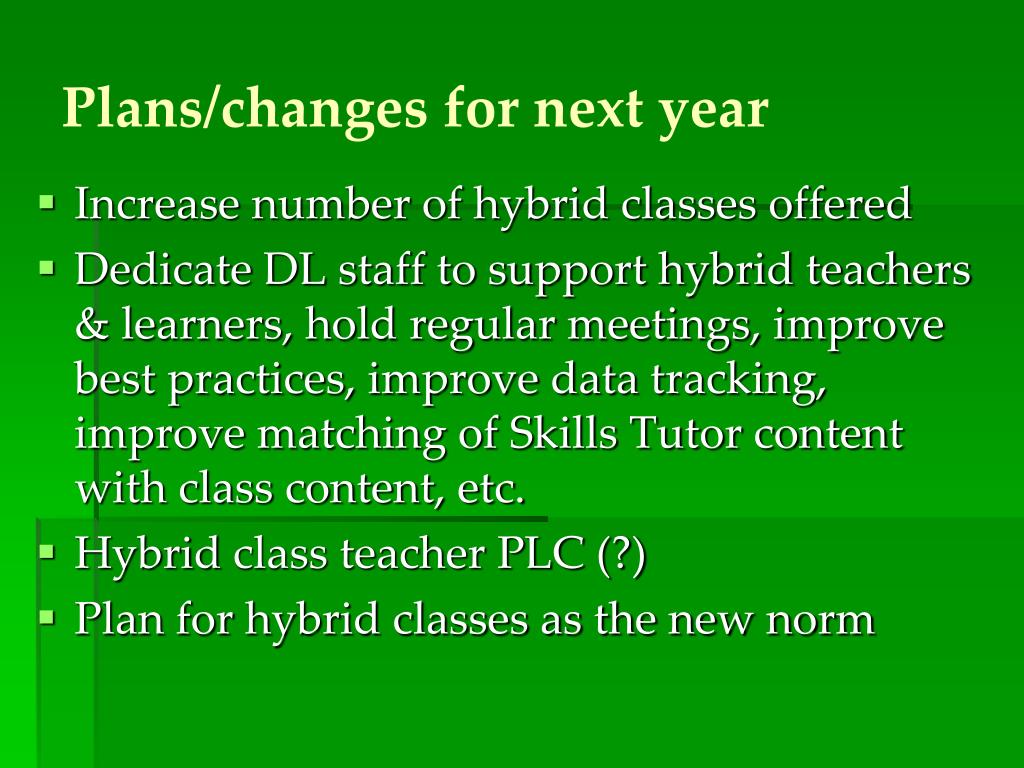 Plans/changes for next year

- Increase number of hybrid classes offered
- Dedicate DL staff to support hybrid teachers & learners, hold regular meetings, improve best practices, improve data tracking, improve matching of Skills Tutor content with class content, etc.
- Hybrid class teacher PLC (?)
- Plan for hybrid classes as the new norm